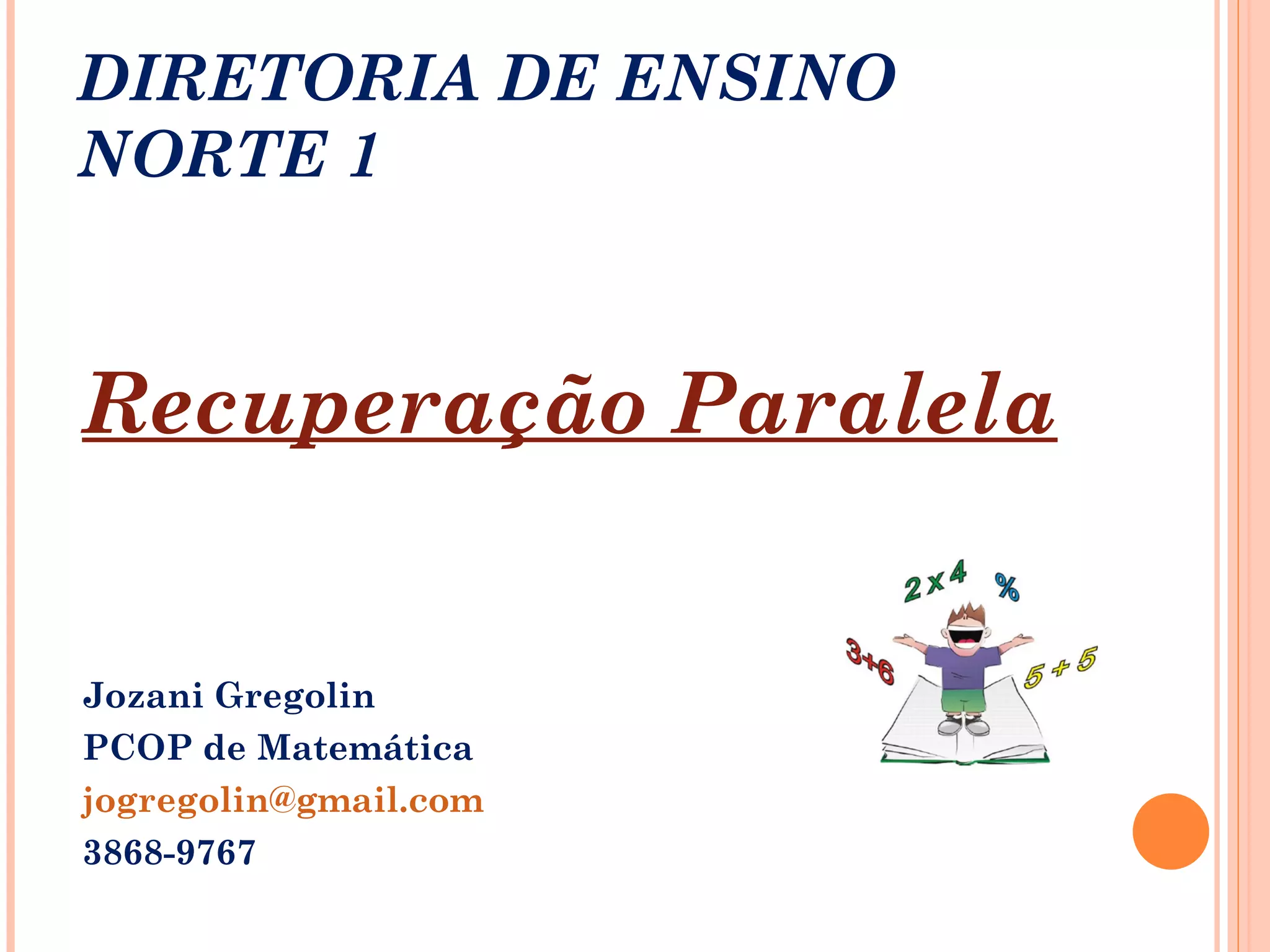 DIRETORIA DE ENSINO NORTE 1

Recuperação Paralela

$2 \times 4$ %
$3+6$ $5+5$

Jozani Gregolin
PCOP de Matemática
jogregolin@gmail.com
3868-9767